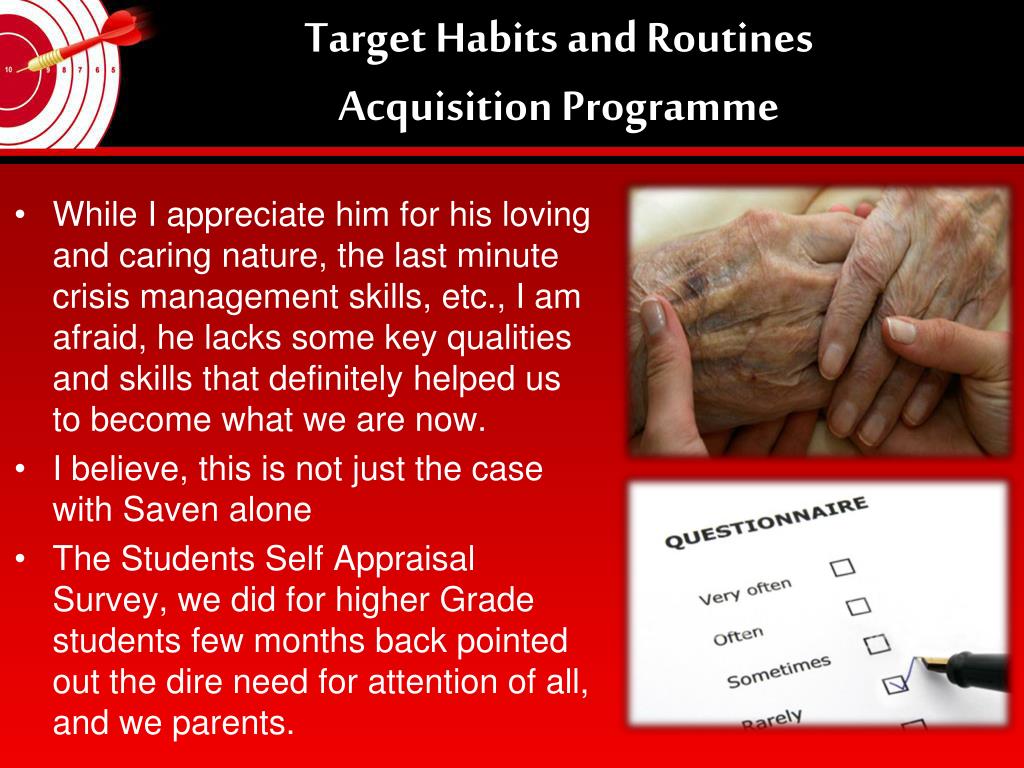 10 9 8 7 6 5

Target Habits and Routines Acquisition Programme

• While I appreciate him for his loving and caring nature, the last minute crisis management skills, etc., I am afraid, he lacks some key qualities and skills that definitely helped us to become what we are now.
• I believe, this is not just the case with Saven alone
• The Students Self Appraisal Survey, we did for higher Grade students few months back pointed out the dire need for attention of all, and we parents.

QUESTIONNAIRE
Very often
Often
Sometimes
Rarely